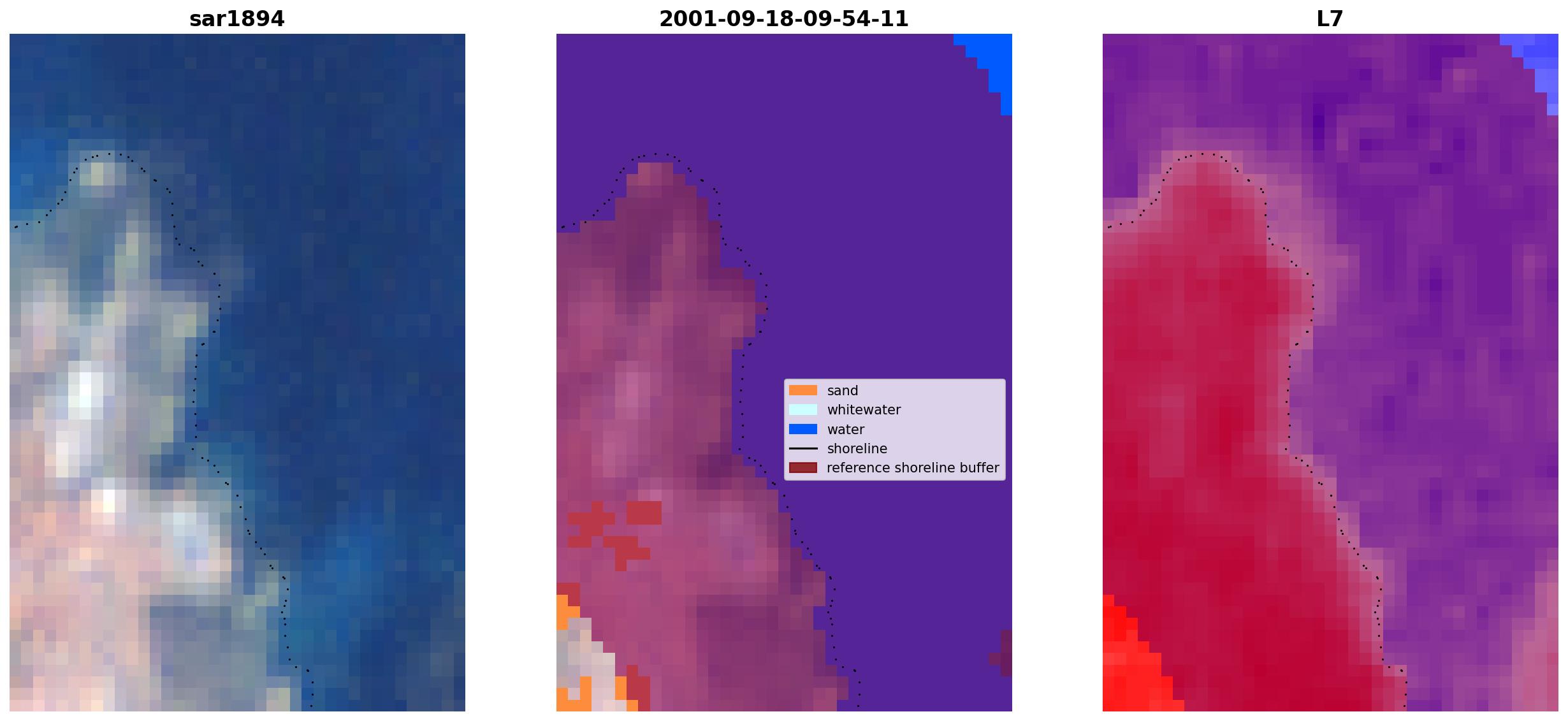 sar1894

2001-09-18-09-54-11

sand
whitewater
water
shoreline
reference shoreline buffer

L7